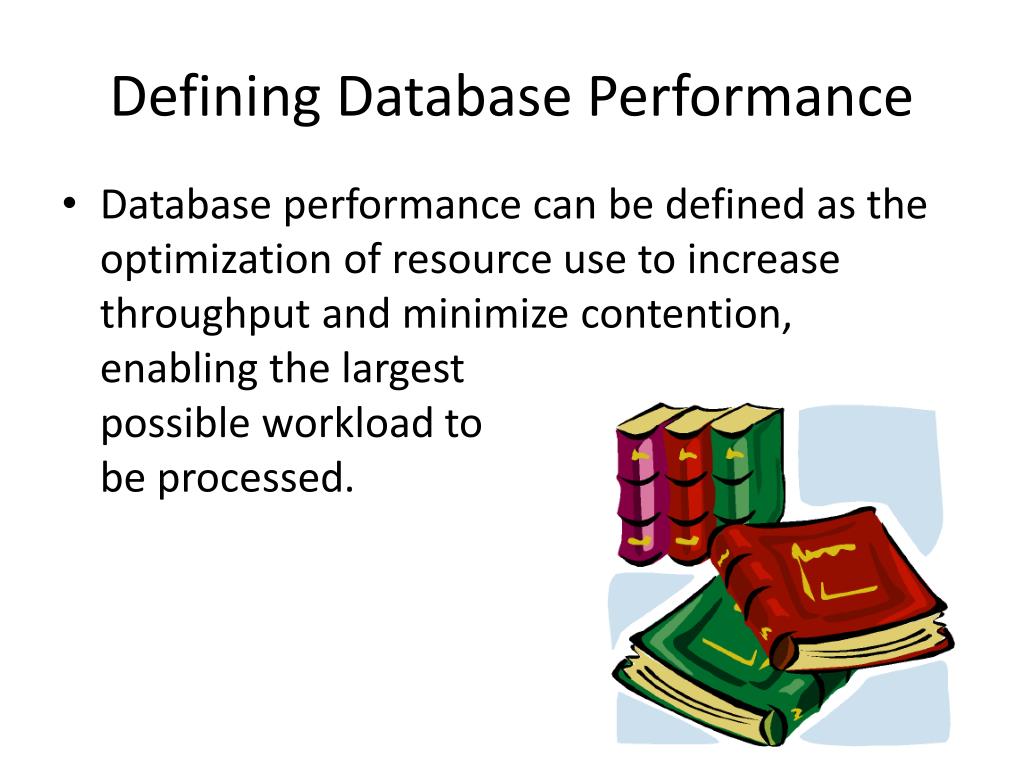 Defining Database Performance

• Database performance can be defined as the optimization of resource use to increase throughput and minimize contention, enabling the largest possible workload to be processed.